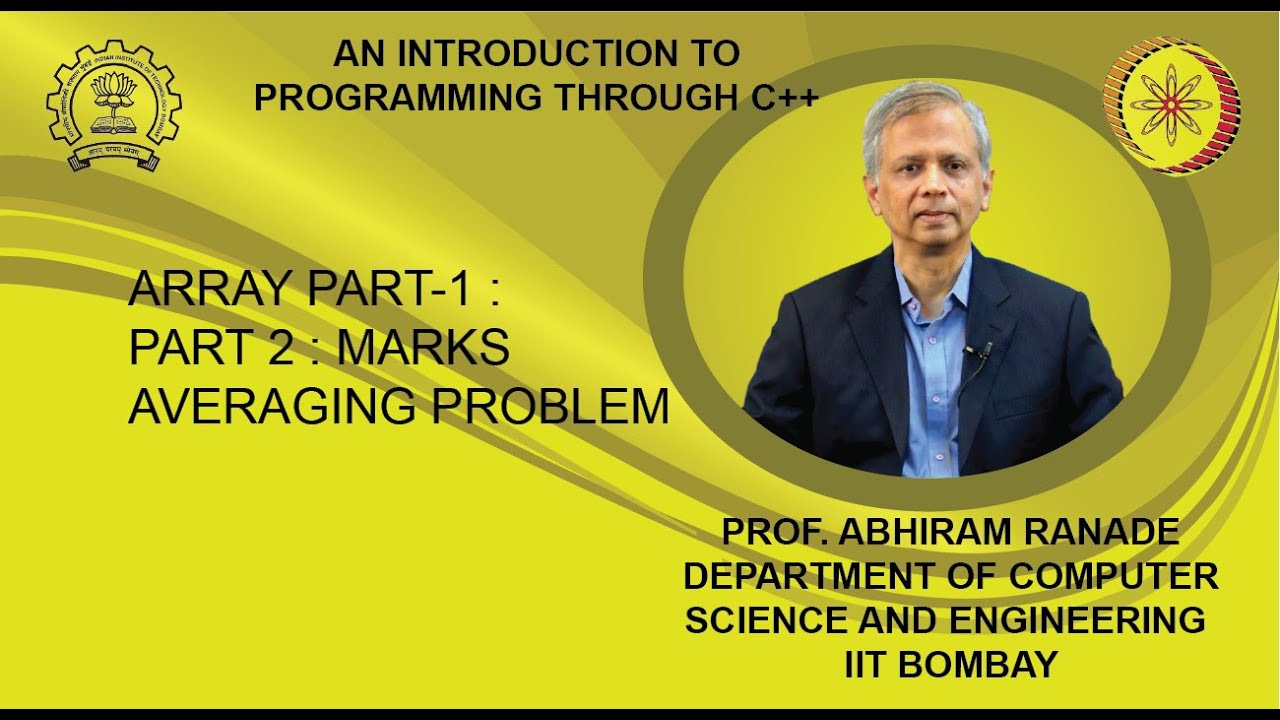 AN INTRODUCTION TO PROGRAMMING THROUGH C++

ARRAY PART-1 : PART 2 : MARKS AVERAGING PROBLEM

PROF. ABHIRAM RANADE
DEPARTMENT OF COMPUTER SCIENCE AND ENGINEERING
IIT BOMBAY